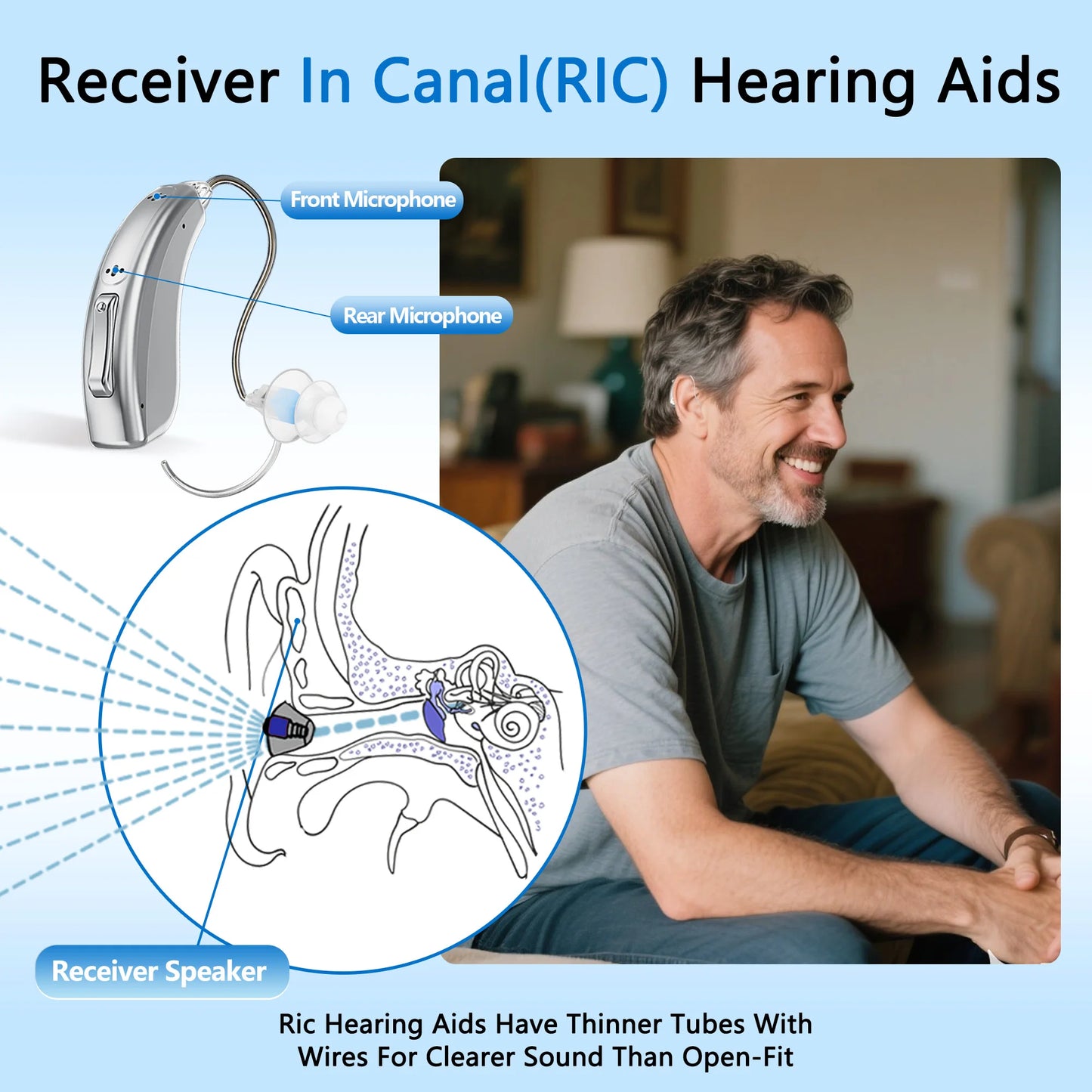 Receiver In Canal(RIC) Hearing Aids

Front Microphone

Rear Microphone

Receiver Speaker

Ric Hearing Aids Have Thinner Tubes With Wires For Clearer Sound Than Open-Fit